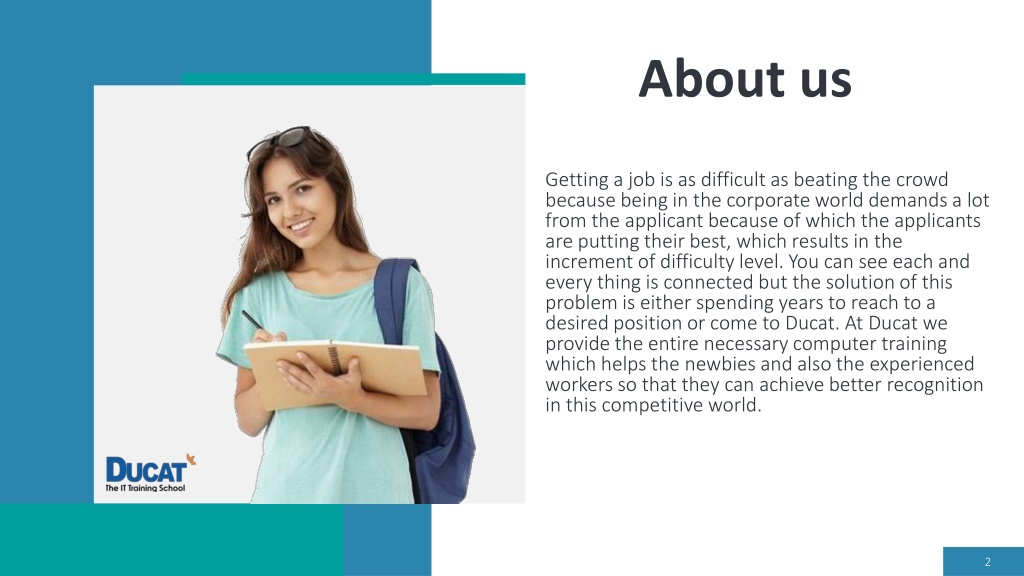 About us

Getting a job is as difficult as beating the crowd because being in the corporate world demands a lot from the applicant because of which the applicants are putting their best, which results in the increment of difficulty level. You can see each and every thing is connected but the solution of this problem is either spending years to reach to a desired position or come to Ducat. At Ducat we provide the entire necessary computer training which helps the newbies and also the experienced workers so that they can achieve better recognition in this competitive world.

DUCAT
The IT Training School

2